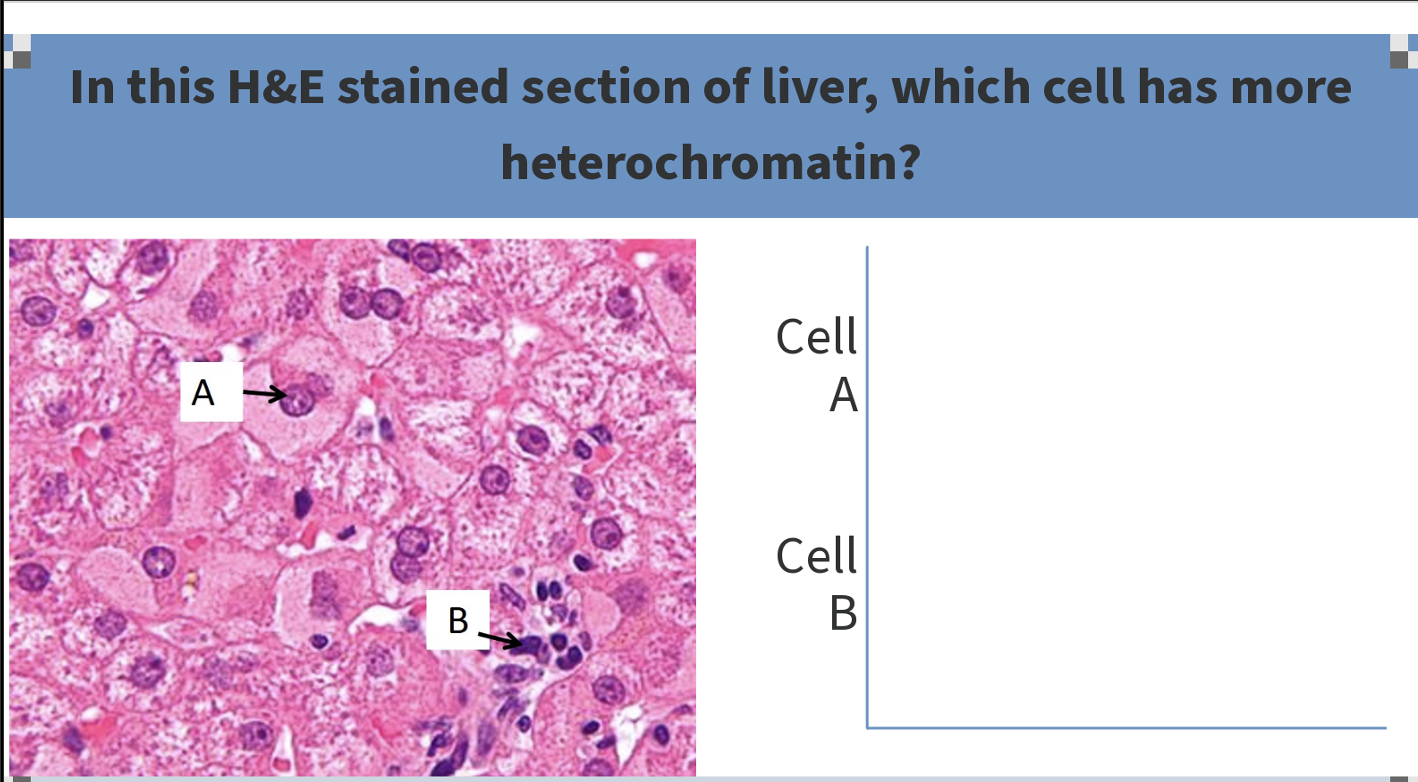 In this H&E stained section of liver, which cell has more heterochromatin?

A

B

Cell A

Cell B